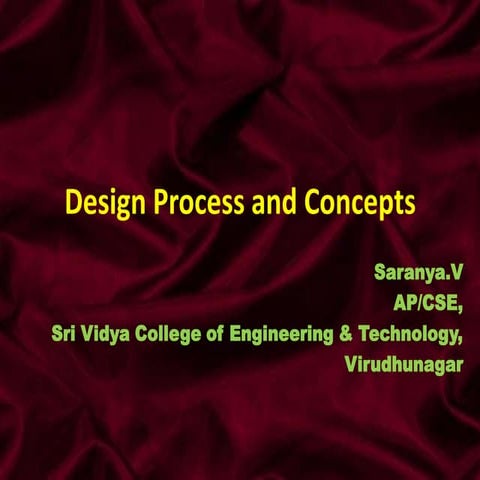 Design Process and Concepts

Saranya.V
AP/CSE,
Sri Vidya College of Engineering & Technology,
Virudhunagar